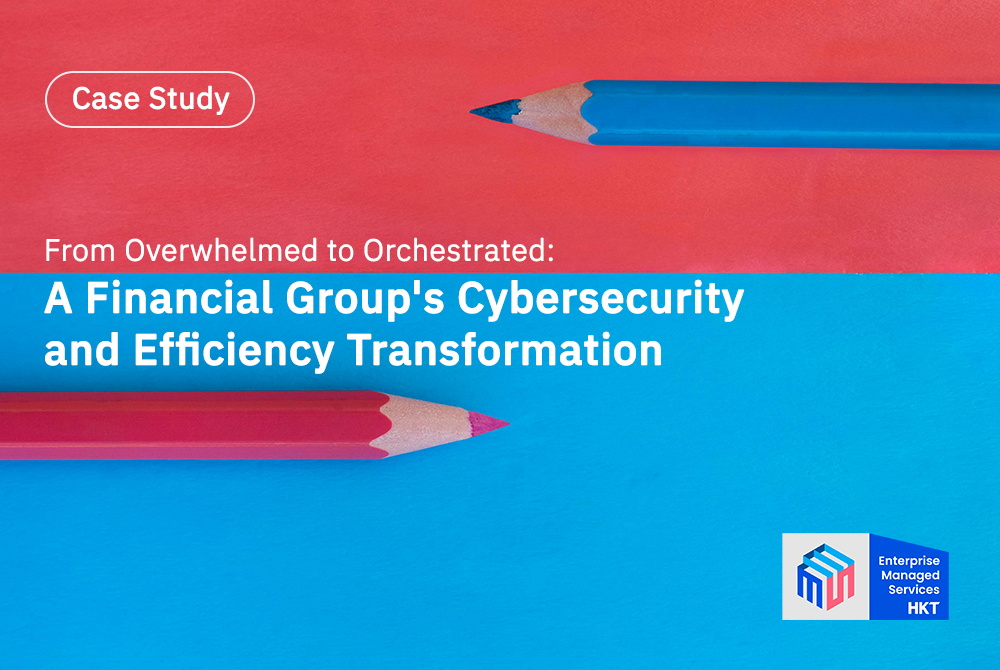 Case Study

From Overwhelmed to Orchestrated:
A Financial Group's Cybersecurity and Efficiency Transformation

Enterprise Managed Services
HKT